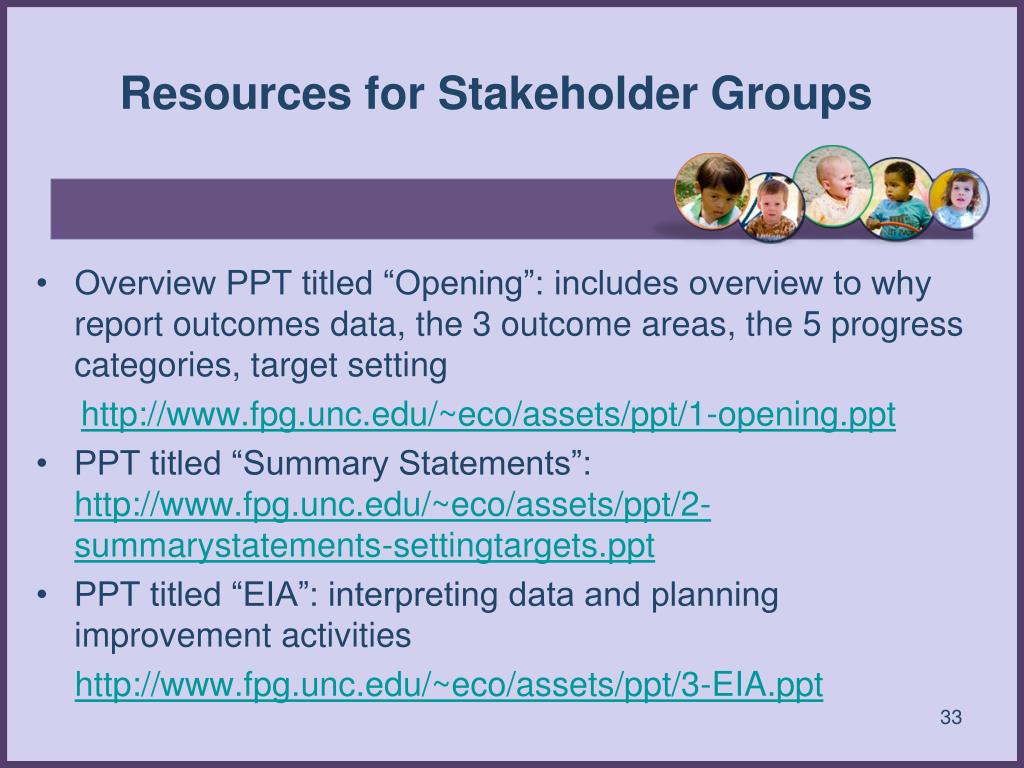 Resources for Stakeholder Groups

• Overview PPT titled “Opening”: includes overview to why report outcomes data, the 3 outcome areas, the 5 progress categories, target setting

http://www.fpg.unc.edu/~eco/assets/ppt/1-opening.ppt

• PPT titled “Summary Statements”: http://www.fpg.unc.edu/~eco/assets/ppt/2-summarystatements-settingtargets.ppt

• PPT titled “EIA”: interpreting data and planning improvement activities

http://www.fpg.unc.edu/~eco/assets/ppt/3-EIA.ppt

33